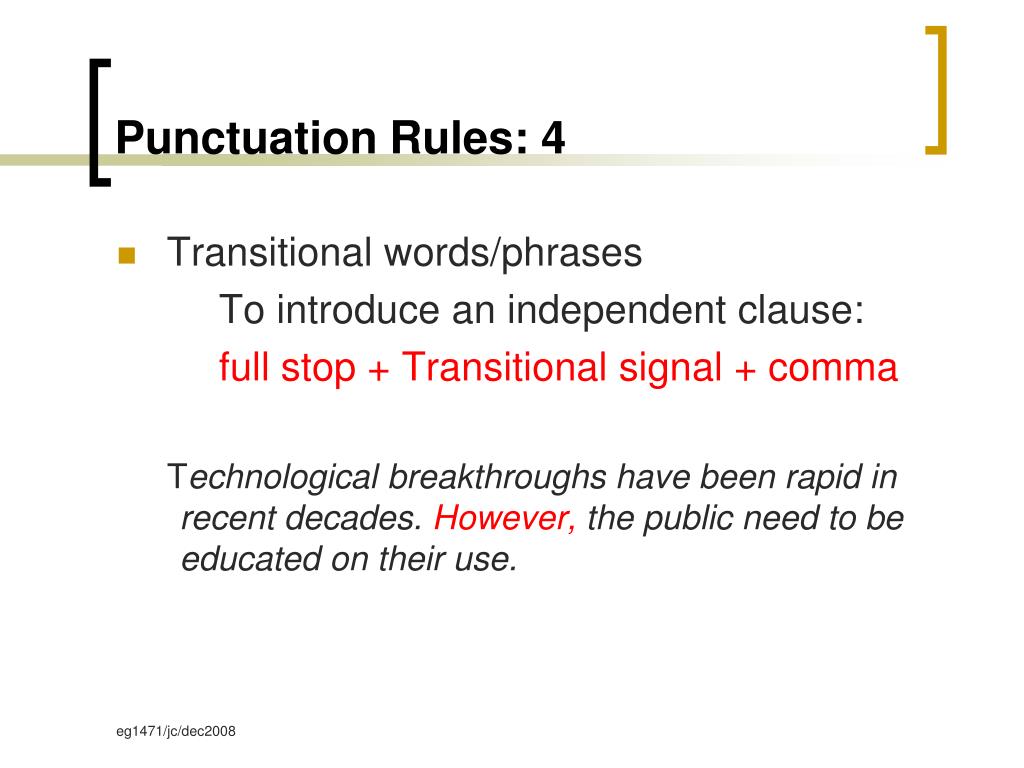 Punctuation Rules: 4

Transitional words/phrases
To introduce an independent clause:
full stop + Transitional signal + comma

Technological breakthroughs have been rapid in recent decades. However, the public need to be educated on their use.

eg1471/jc/dec2008